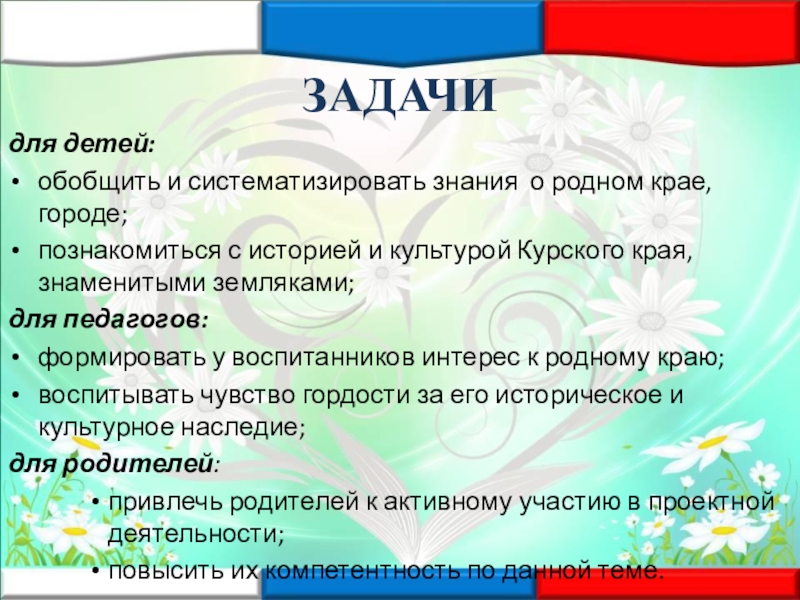 ЗАДАЧИ

для детей:

• обобщить и систематизировать знания о родном крае, городе;

• познакомиться с историей и культурой Курского края, знаменитыми земляками;

для педагогов:

• формировать у воспитанников интерес к родному краю;

• воспитывать чувство гордости за его историческое и культурное наследие;

для родителей:

• привлечь родителей к активному участию в проектной деятельности;

• повысить их компетентность по данной теме.